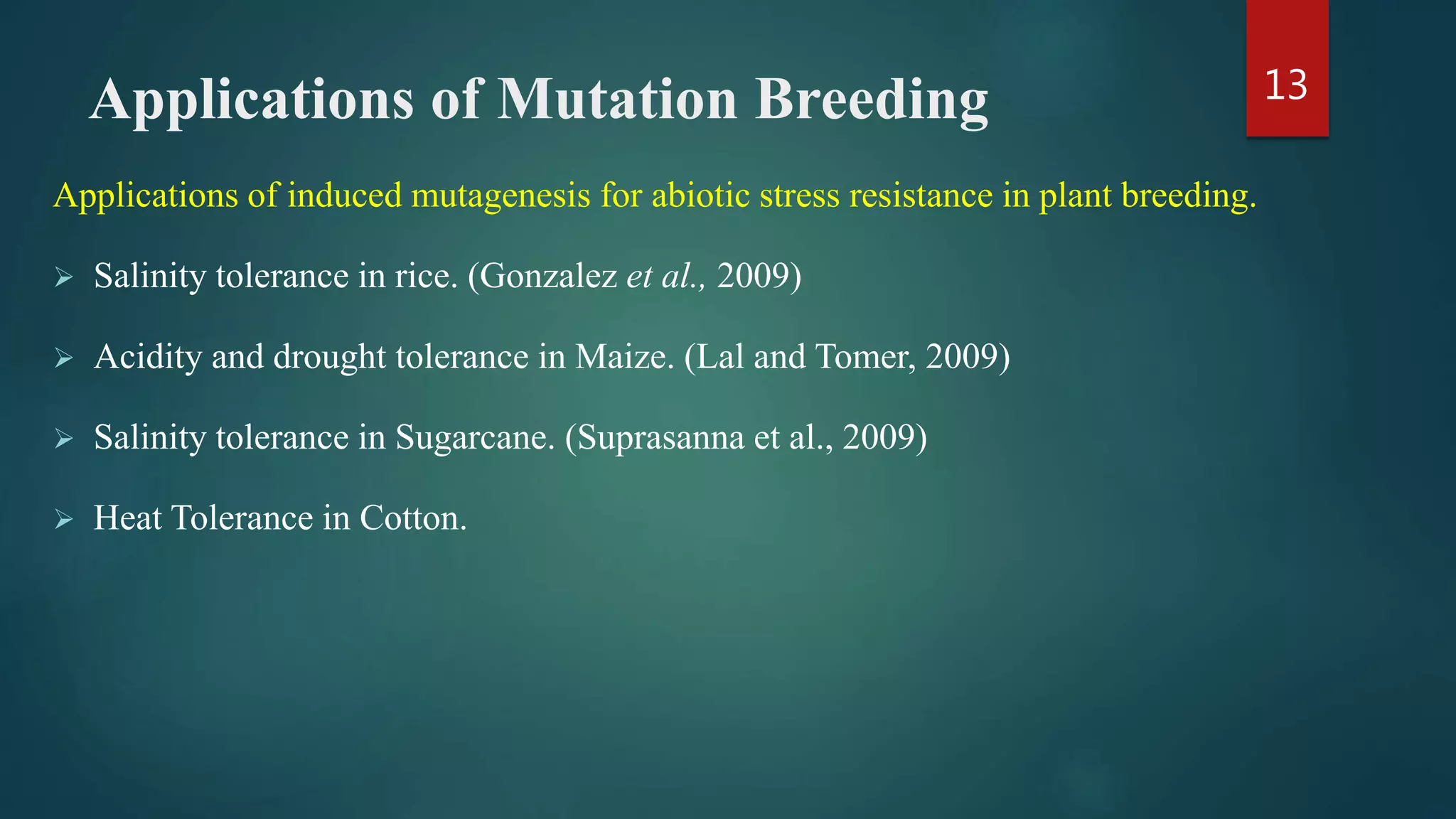 Applications of Mutation Breeding

13

Applications of induced mutagenesis for abiotic stress resistance in plant breeding.

➢ Salinity tolerance in rice. (Gonzalez et al., 2009)

➢ Acidity and drought tolerance in Maize. (Lal and Tomer, 2009)

➢ Salinity tolerance in Sugarcane. (Suprasanna et al., 2009)

➢ Heat Tolerance in Cotton.